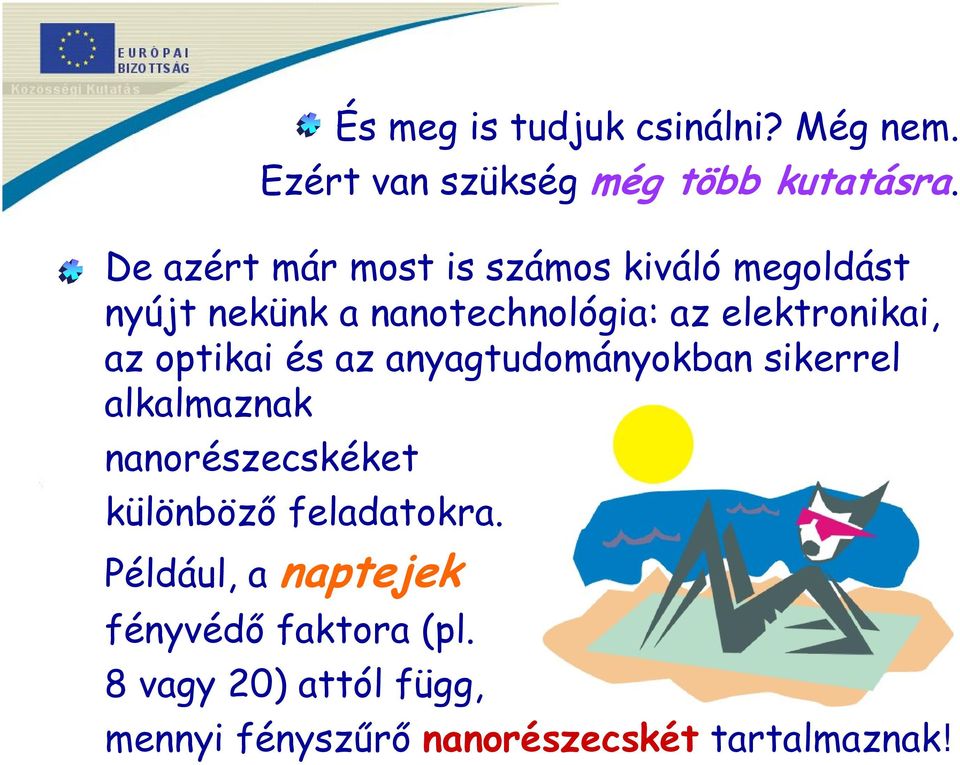 EURÓPAI BIZOTTSÁG
Közösségi Kutatás

És meg is tudjuk csinálni? Még nem. Ezért van szükség még több kutatásra.

De azért már most is számos kiváló megoldást nyújt nekünk a nanotechnológia: az elektronikai, az optikai és az anyagtudományokban sikerrel alkalmaznak nanorészecskéket különböző feladatokra.

Például, a naptejek fényvédő faktora (pl. 8 vagy 20) attól függ, mennyi fényszűrő nanorészecskét tartalmaznak!